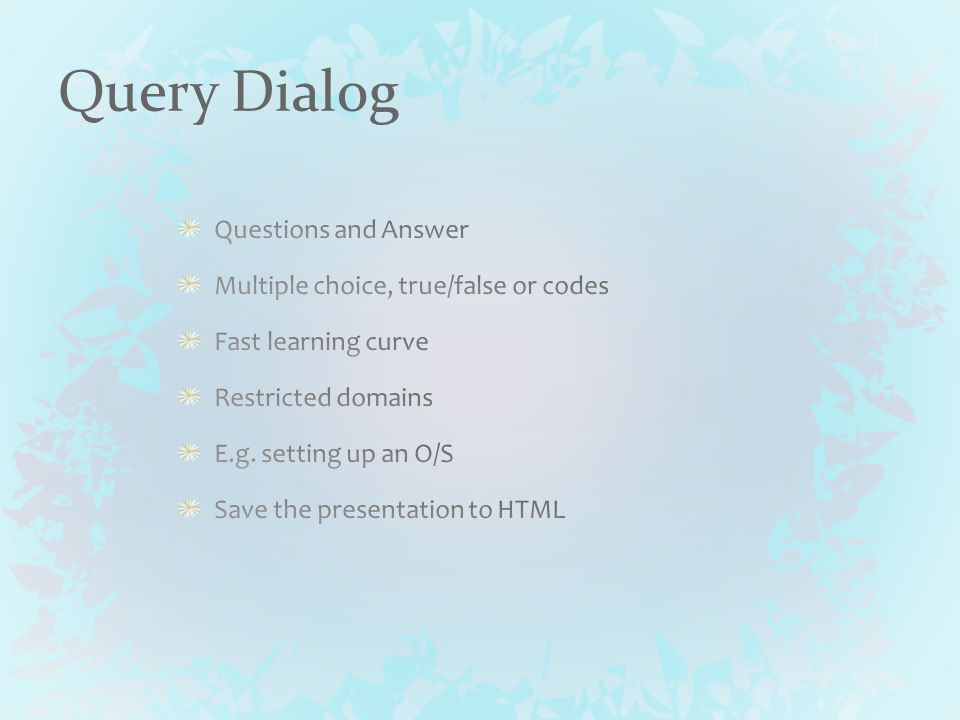 Query Dialog

Questions and Answer

Multiple choice, true/false or codes

Fast learning curve

Restricted domains

E.g. setting up an O/S

Save the presentation to HTML